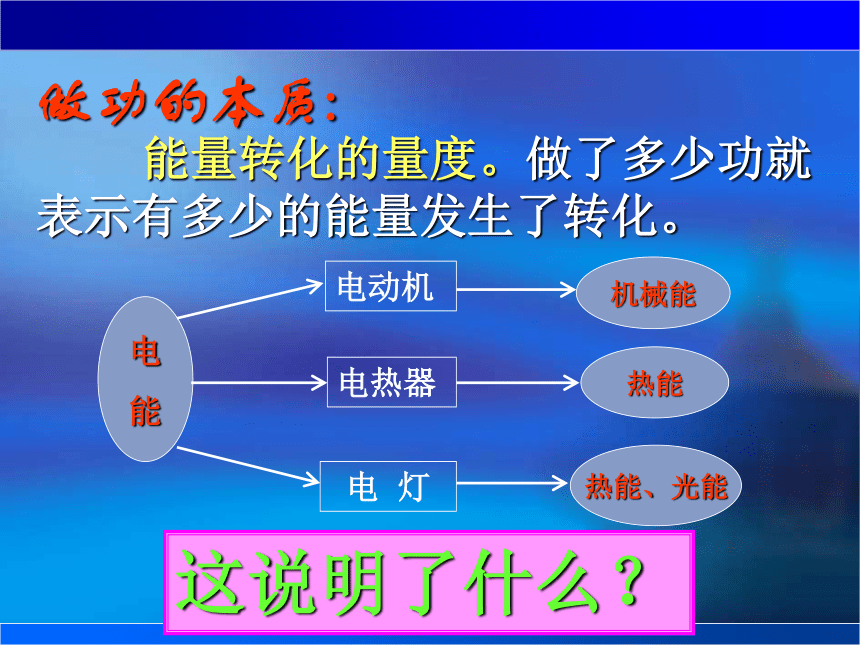 做功的本质：

能量转化的量度。做了多少功就表示有多少的能量发生了转化。

电能

电动机

机械能

电热器

热能

电 灯

热能、光能

这说明了什么？